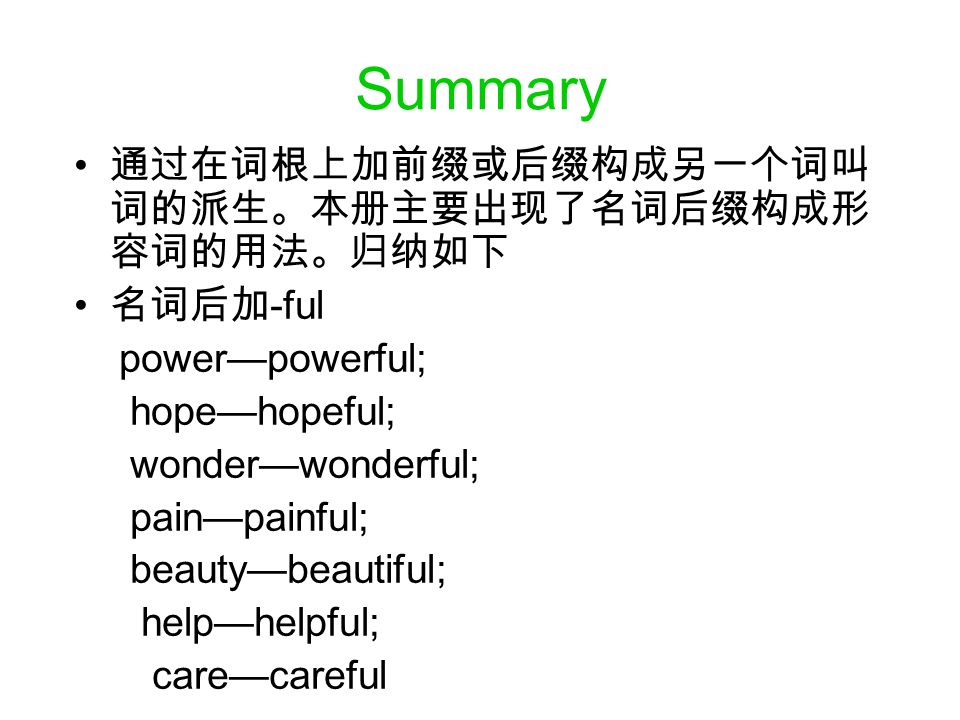 Summary

• 通过在词根上加前缀或后缀构成另一个词叫词的派生。本册主要出现了名词后缀构成形容词的用法。归纳如下

• 名词后加-ful

power—powerful;

hope—hopeful;

wonder—wonderful;

pain—painful;

beauty—beautiful;

help—helpful;

care—careful